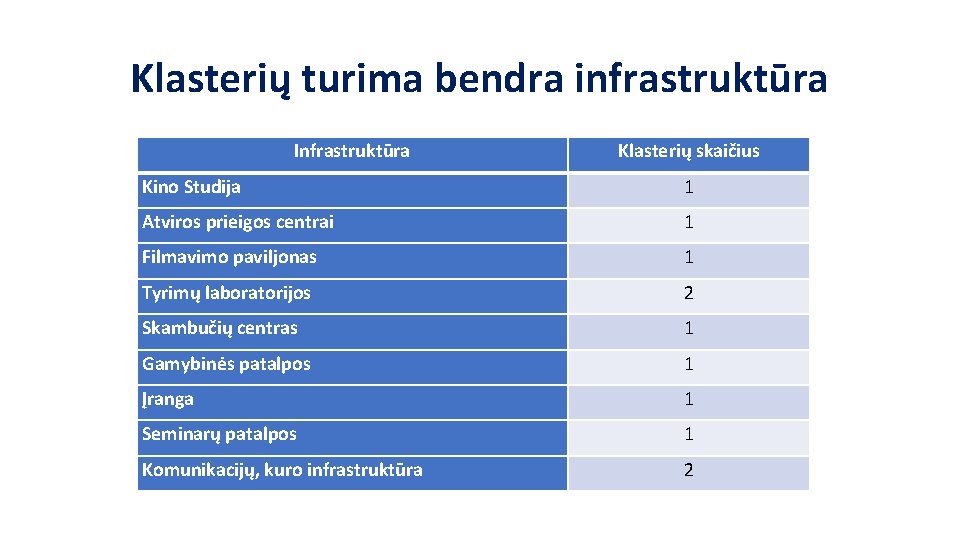 Klasterių turima bendra infrastruktūra

| Infrastruktūra | Klasterių skaičius |
|---|---|
| Kino Studija | 1 |
| Atviros prieigos centrai | 1 |
| Filmavimo paviljonas | 1 |
| Tyrimų laboratorijos | 2 |
| Skambučių centras | 1 |
| Gamybinės patalpos | 1 |
| Įranga | 1 |
| Seminarų patalpos | 1 |
| Komunikacijų, kuro infrastruktūra | 2 |